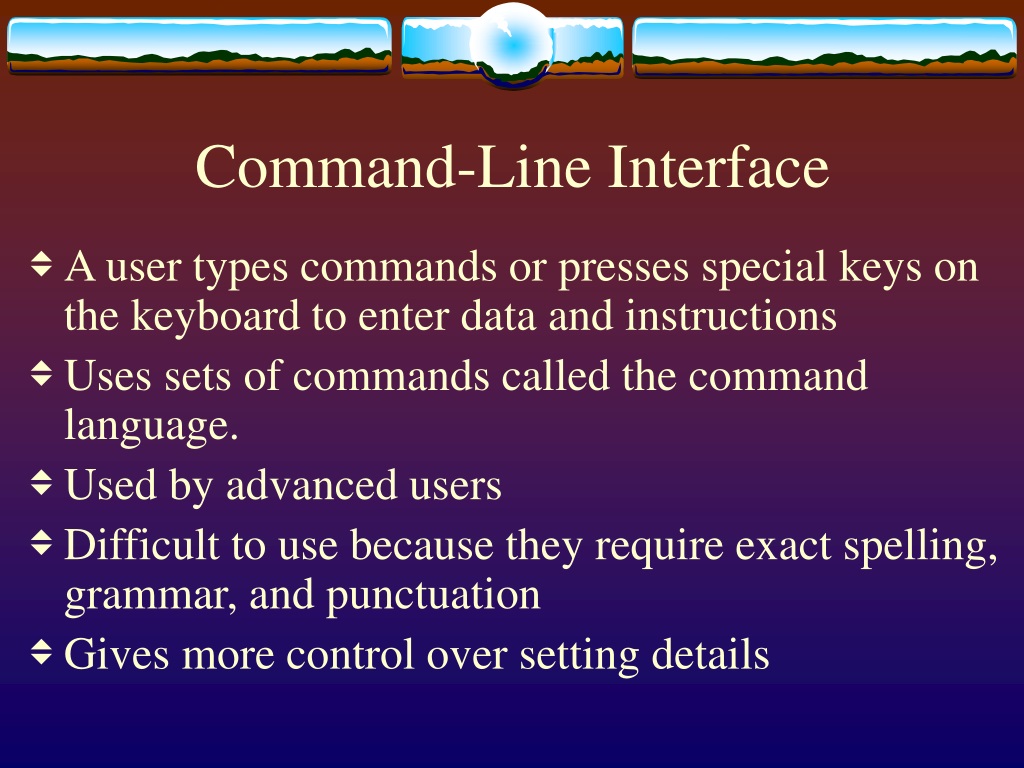 Command-Line Interface

A user types commands or presses special keys on the keyboard to enter data and instructions

Uses sets of commands called the command language.

Used by advanced users

Difficult to use because they require exact spelling, grammar, and punctuation

Gives more control over setting details